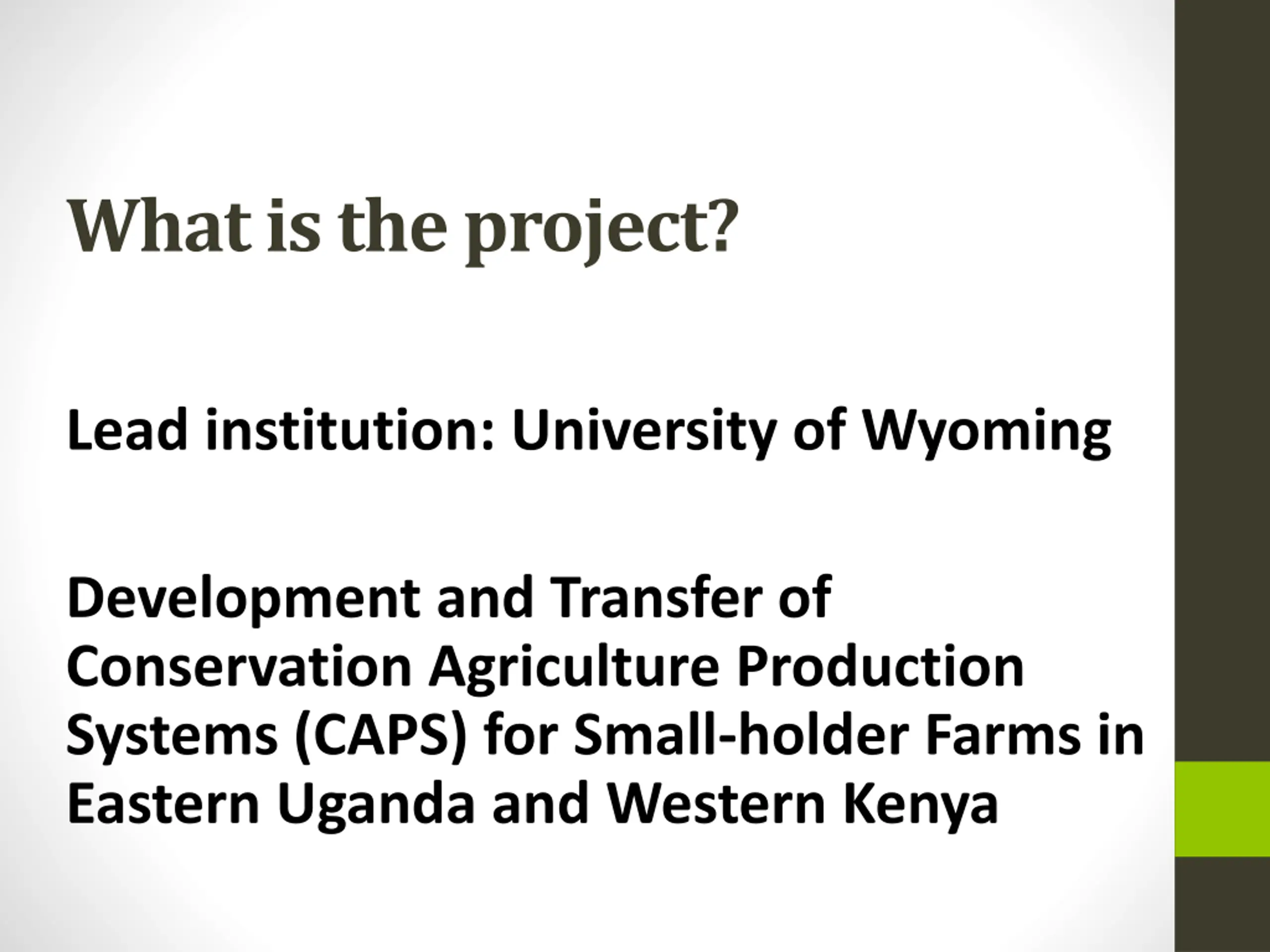 What is the project?

Lead institution: University of Wyoming

Development and Transfer of Conservation Agriculture Production Systems (CAPS) for Small-holder Farms in Eastern Uganda and Western Kenya